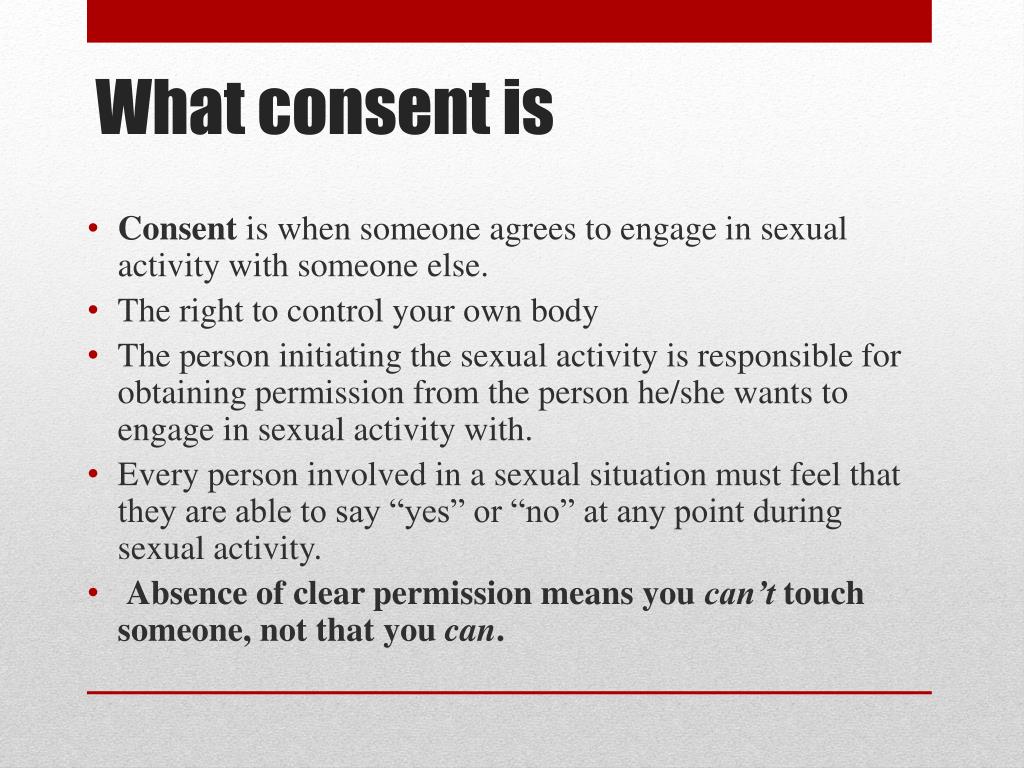 What consent is

• Consent is when someone agrees to engage in sexual activity with someone else.
• The right to control your own body
• The person initiating the sexual activity is responsible for obtaining permission from the person he/she wants to engage in sexual activity with.
• Every person involved in a sexual situation must feel that they are able to say “yes” or “no” at any point during sexual activity.
• Absence of clear permission means you can’t touch someone, not that you can.